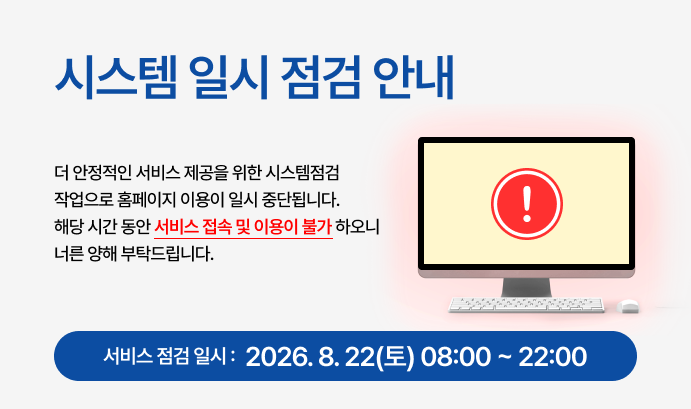 시스템 일시 점검 안내

더 안정적인 서비스 제공을 위한 시스템점검 작업으로 홈페이지 이용이 일시 중단됩니다. 해당 시간 동안 서비스 접속 및 이용이 불가 하오니 너른 양해 부탁드립니다.

!

서비스 점검 일시 : 2026. 8. 22(토) 08:00 ~ 22:00